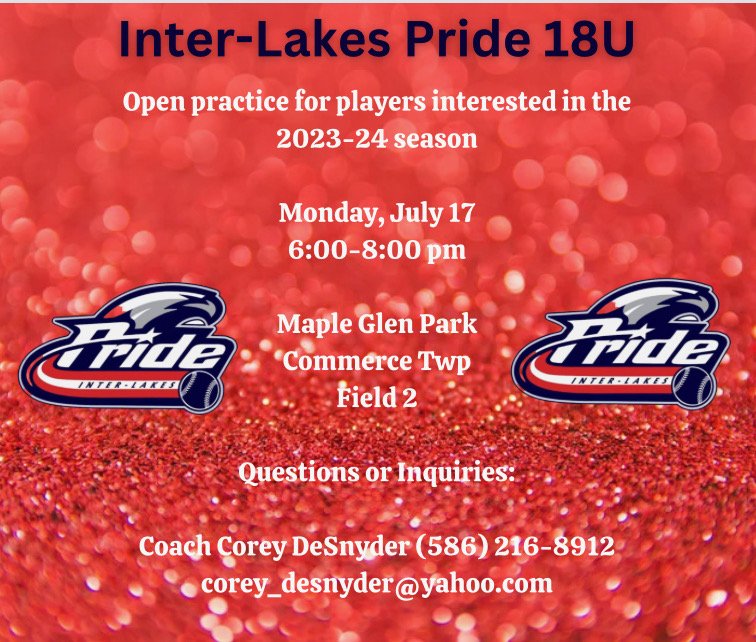 Inter-Lakes Pride 18U

Open practice for players interested in the 2023-24 season

Monday, July 17
6:00-8:00 pm

Pride
INTER-LAKES

Maple Glen Park
Commerce Twp
Field 2

Pride
INTER-LAKES

Questions or Inquiries:

Coach Corey DeSnyder (586) 216-8912
corey_desnyder@yahoo.com